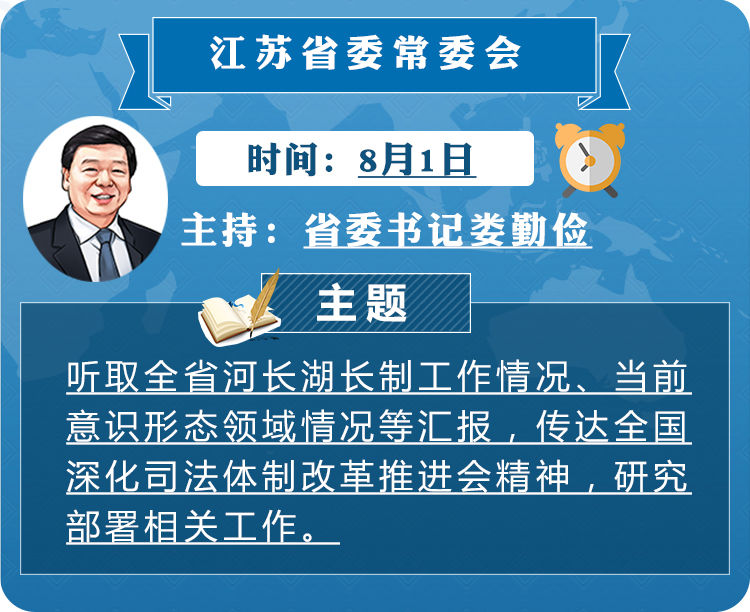 江苏省委常委会

时间：8月1日

主持：省委书记娄勤俭

主题

听取全省河长湖长制工作情况、当前意识形态领域情况等汇报，传达全国深化司法体制改革推进会精神，研究部署相关工作。